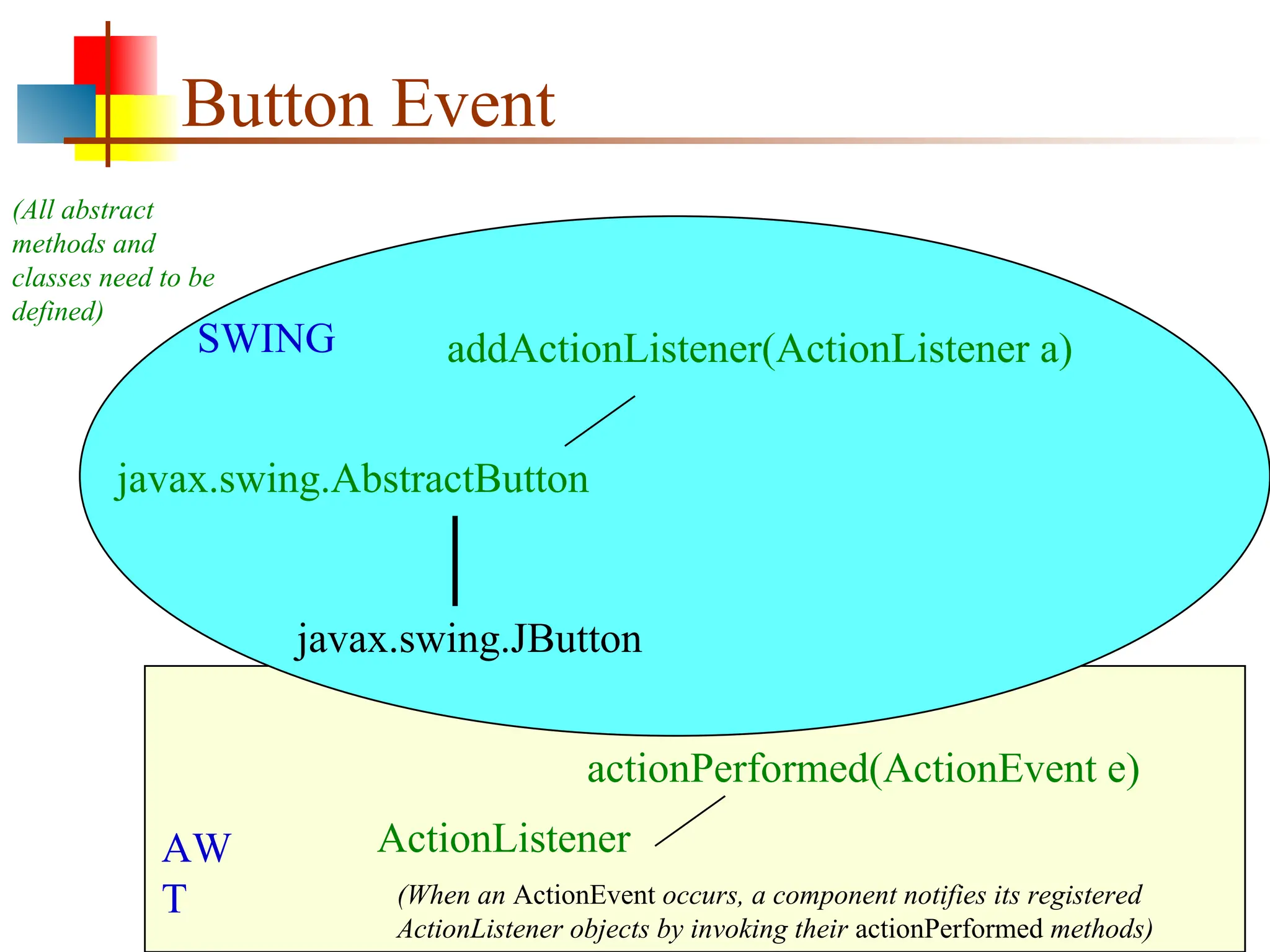 Button Event

(All abstract methods and classes need to be defined)

SWING

addActionListener(ActionListener a)

javax.swing.AbstractButton

javax.swing.JButton

actionPerformed(ActionEvent e)

AW
T

ActionListener

(When an ActionEvent occurs, a component notifies its registered ActionListener objects by invoking their actionPerformed methods)